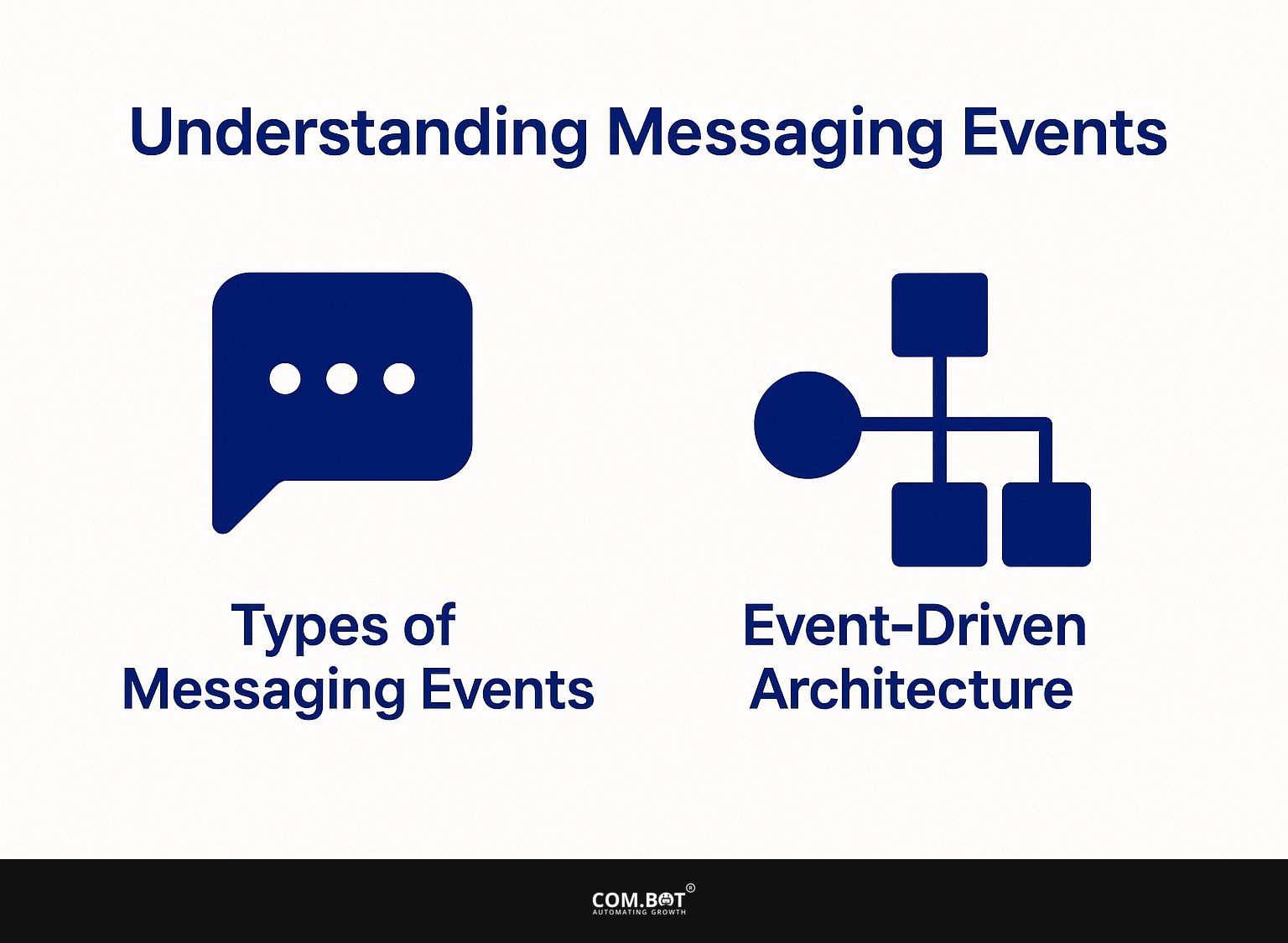 Understanding Messaging Events

Types of Messaging Events

Event-Driven Architecture

COM.BOT®
AUTOMATING GROWTH